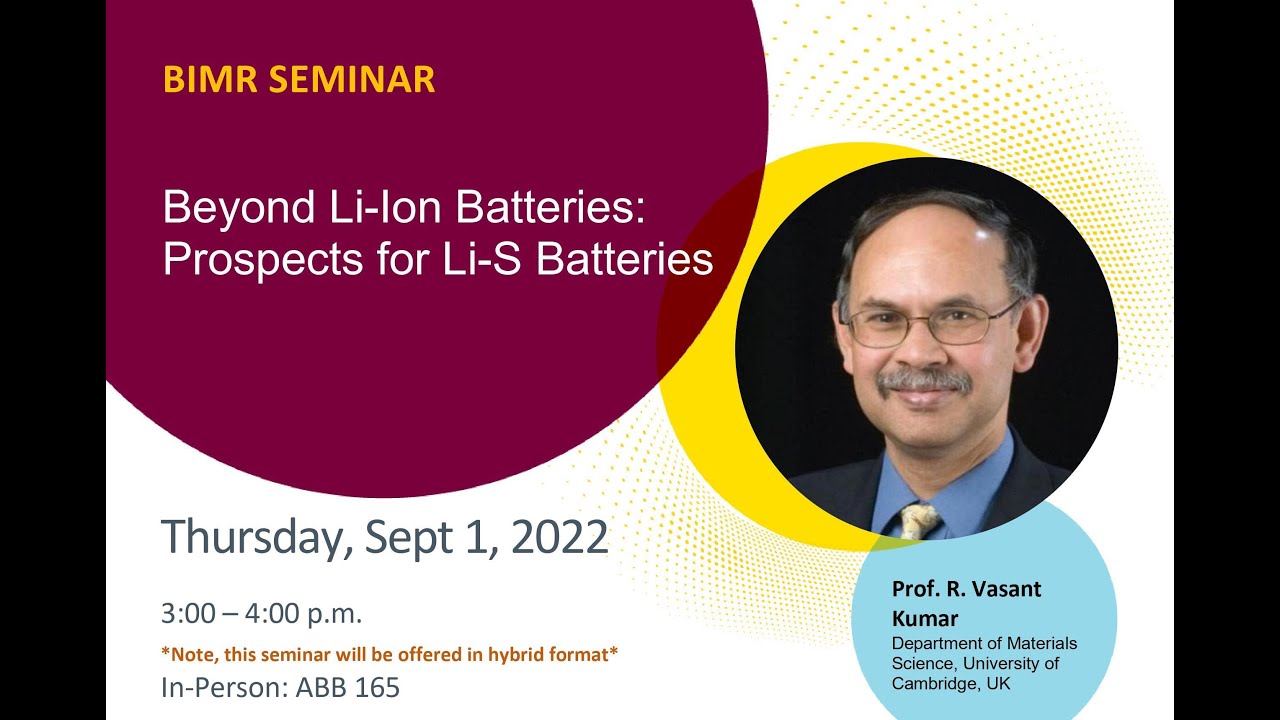 BIMR SEMINAR

Beyond Li-Ion Batteries: Prospects for Li-S Batteries

Thursday, Sept 1, 2022

3:00 – 4:00 p.m.

*Note, this seminar will be offered in hybrid format*

In-Person: ABB 165

Prof. R. Vasant Kumar

Department of Materials Science, University of Cambridge, UK